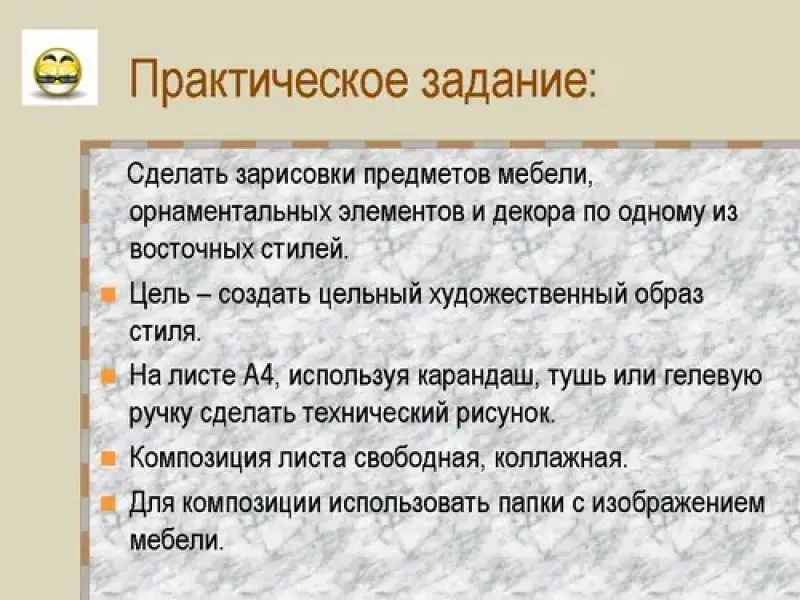 Практическое задание:

Сделать зарисовки предметов мебели, орнаментальных элементов и декора по одному из восточных стилей.

Цель – создать цельный художественный образ стиля.

На листе А4, используя карандаш, тушь или гелевую ручку сделать технический рисунок.

Композиция листа свободная, коллажная.

Для композиции использовать папки с изображением мебели.